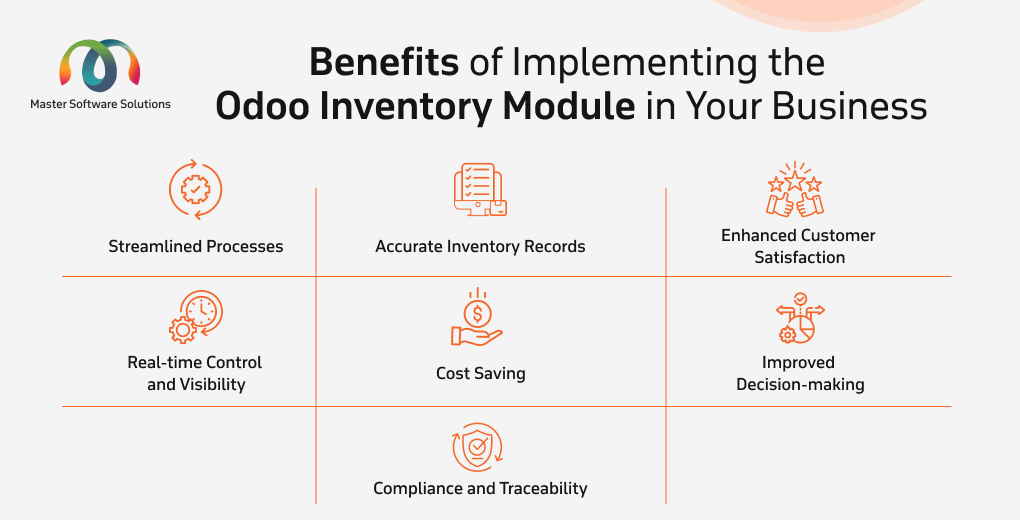 Master Software Solutions

Benefits of Implementing the Odoo Inventory Module in Your Business

Streamlined Processes

Accurate Inventory Records

Enhanced Customer Satisfaction

Real-time Control and Visibility

Cost Saving

Improved Decision-making

Compliance and Traceability